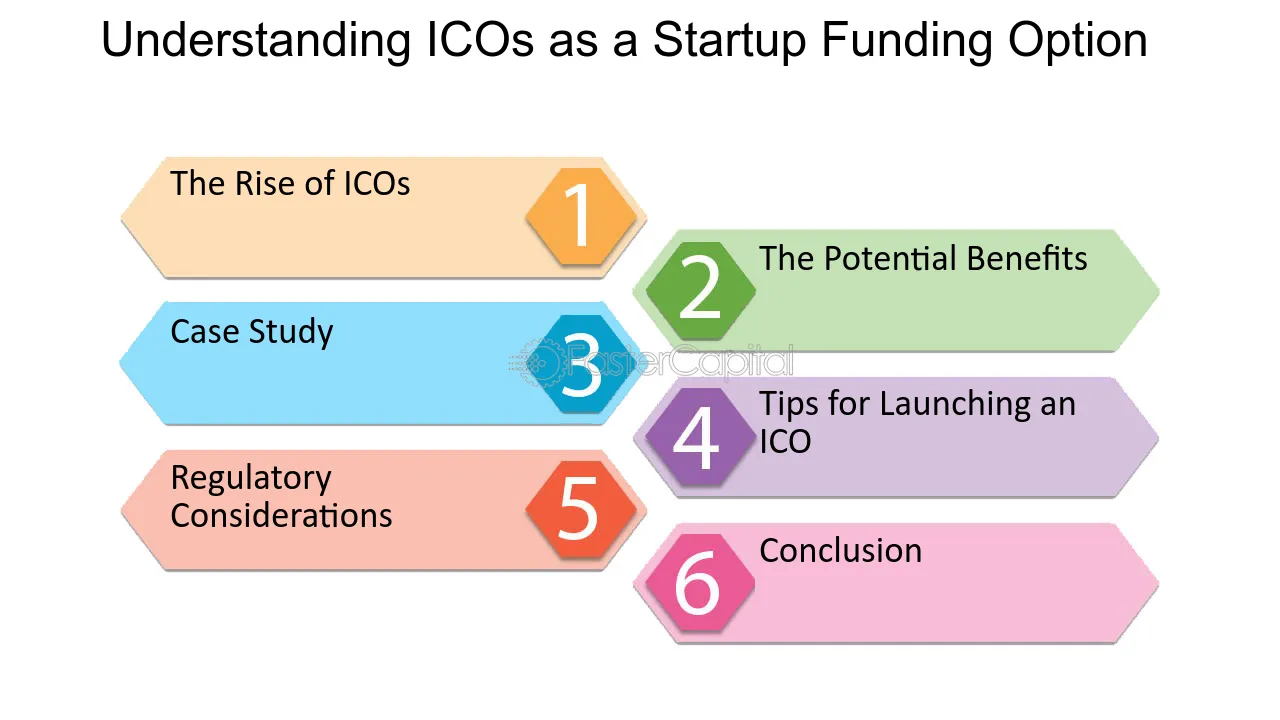 Understanding ICOs as a Startup Funding Option

The Rise of ICOs
1

2
The Potential Benefits

Case Study
3

4
Tips for Launching an ICO

Regulatory Considerations
5

6
Conclusion

FasterCapital